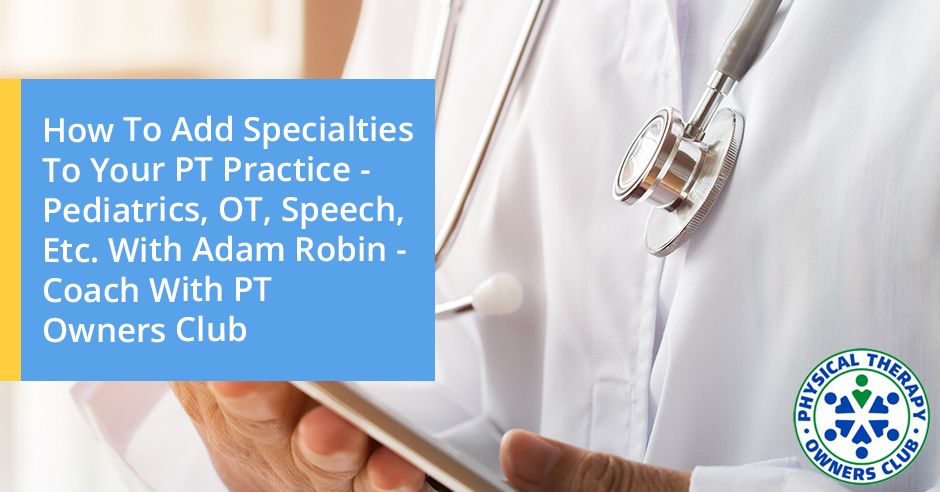 How To Add Specialties To Your PT Practice - Pediatrics, OT, Speech, Etc. With Adam Robin - Coach With PT Owners Club

PHYSICAL THERAPY OWNERS CLUB